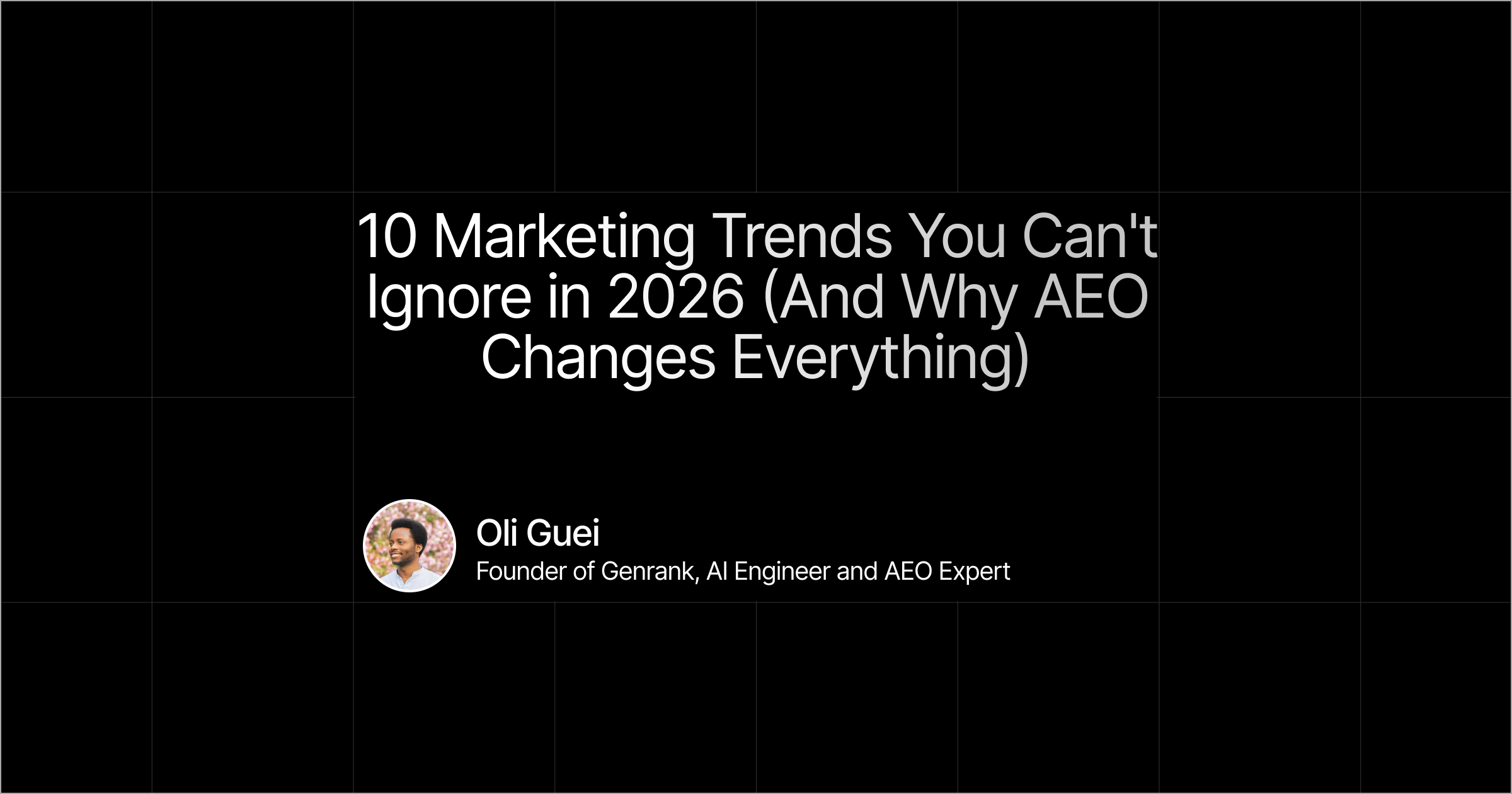 10 Marketing Trends You Can't Ignore in 2026 (And Why AEO Changes Everything)

Oli Guei
Founder of Genrank, AI Engineer and AEO Expert